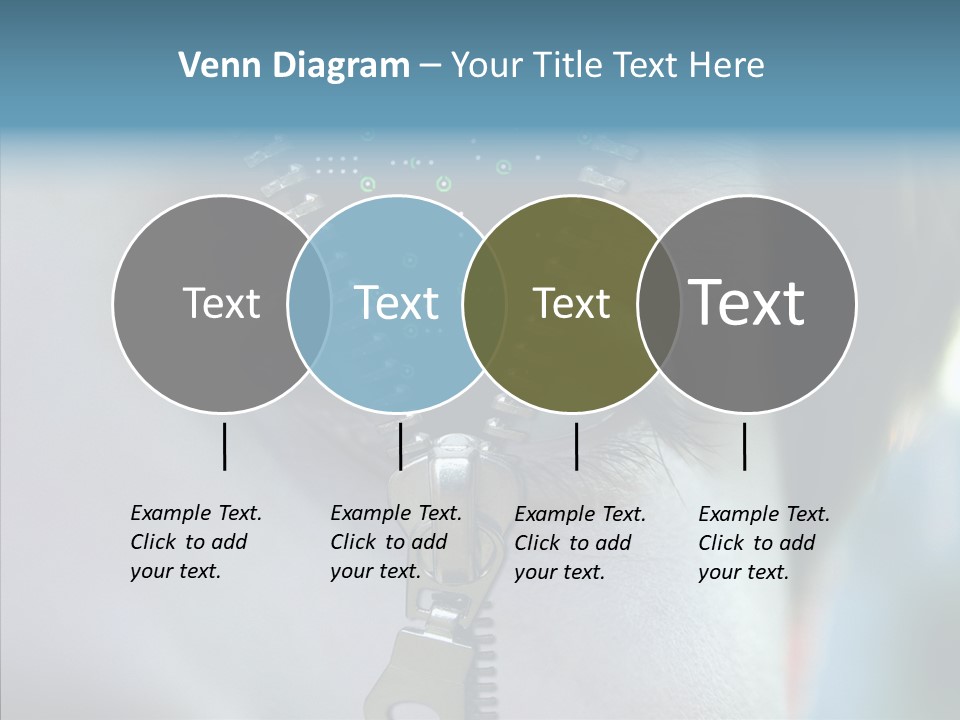 Venn Diagram – Your Title Text Here

Text

Text

Text

Text

Example Text. Click to add your text.

Example Text. Click to add your text.

Example Text. Click to add your text.

Example Text. Click to add your text.